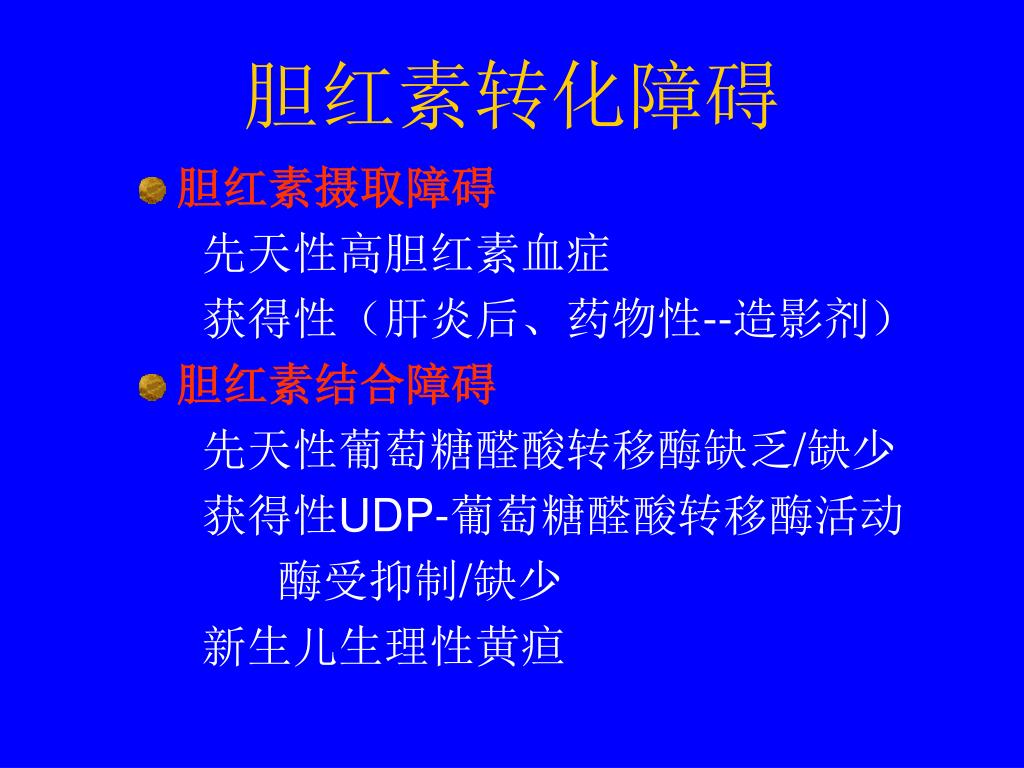 胆红素转化障碍

胆红素摄取障碍

先天性高胆红素血症

获得性（肝炎后、药物性--造影剂）

胆红素结合障碍

先天性葡萄糖醛酸转移酶缺乏/缺少

获得性UDP-葡萄糖醛酸转移酶活动酶受抑制/缺少

新生儿生理性黄疸